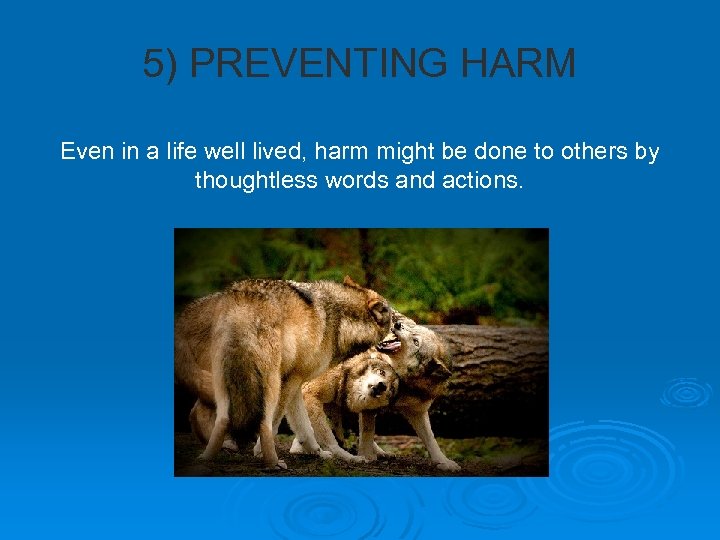 5) PREVENTING HARM

Even in a life well lived, harm might be done to others by thoughtless words and actions.